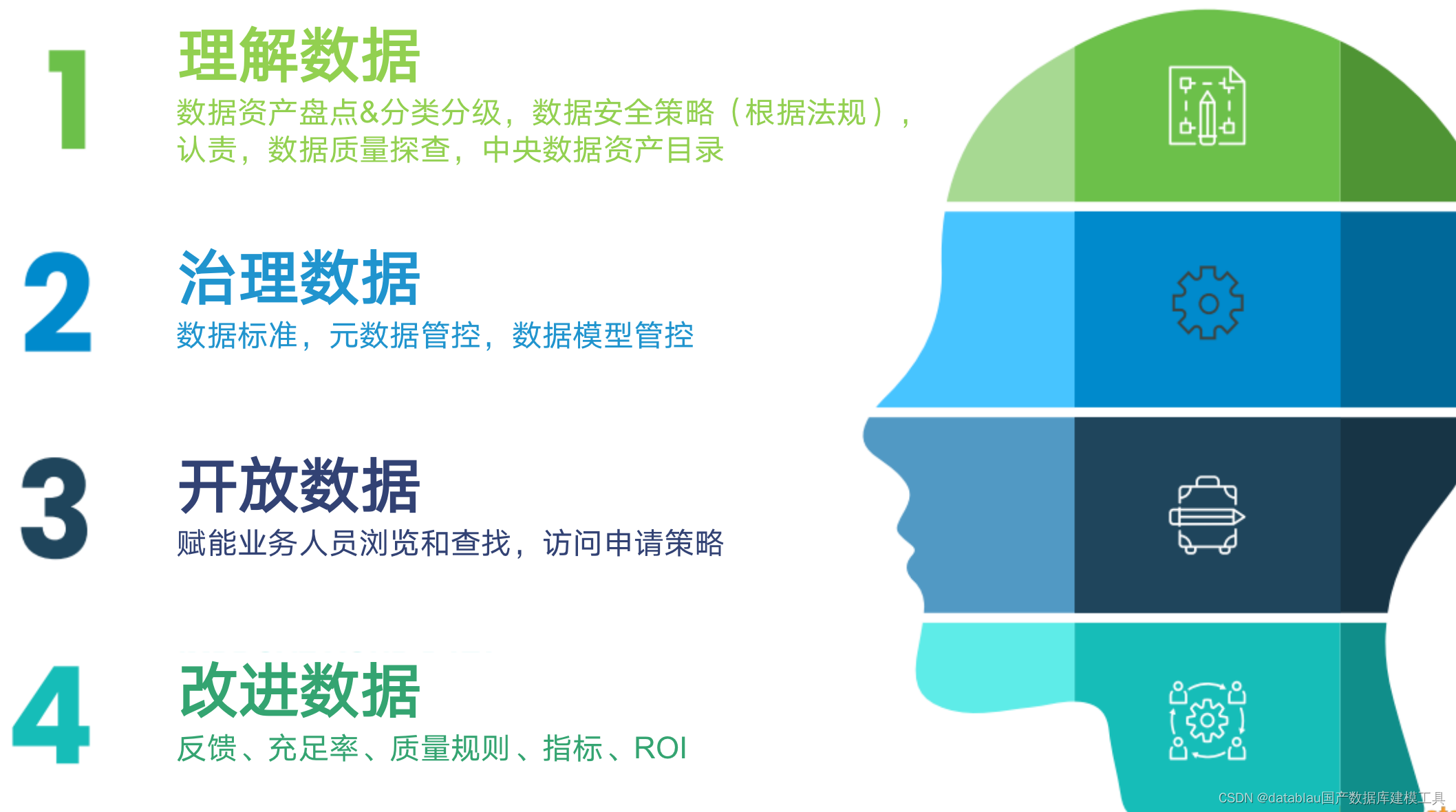 1

理解数据

数据资产盘点&分类分级，数据安全策略（根据法规），认责，数据质量探查，中央数据资产目录

2

治理数据

数据标准，元数据管控，数据模型管控

3

开放数据

赋能业务人员浏览和查找，访问申请策略

4

改进数据

反馈、充足率、质量规则、指标、ROI

CSDN @datablau国产数据库建模工具